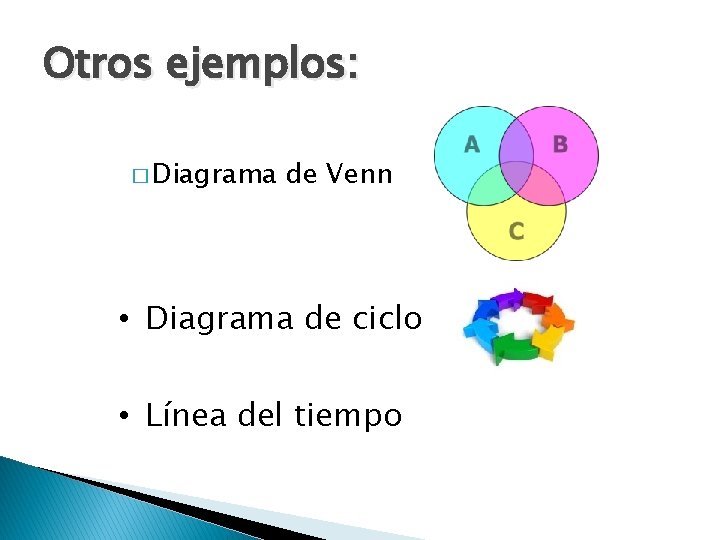 Otros ejemplos:

□ Diagrama de Venn

A

B

C

• Diagrama de ciclo

• Línea del tiempo